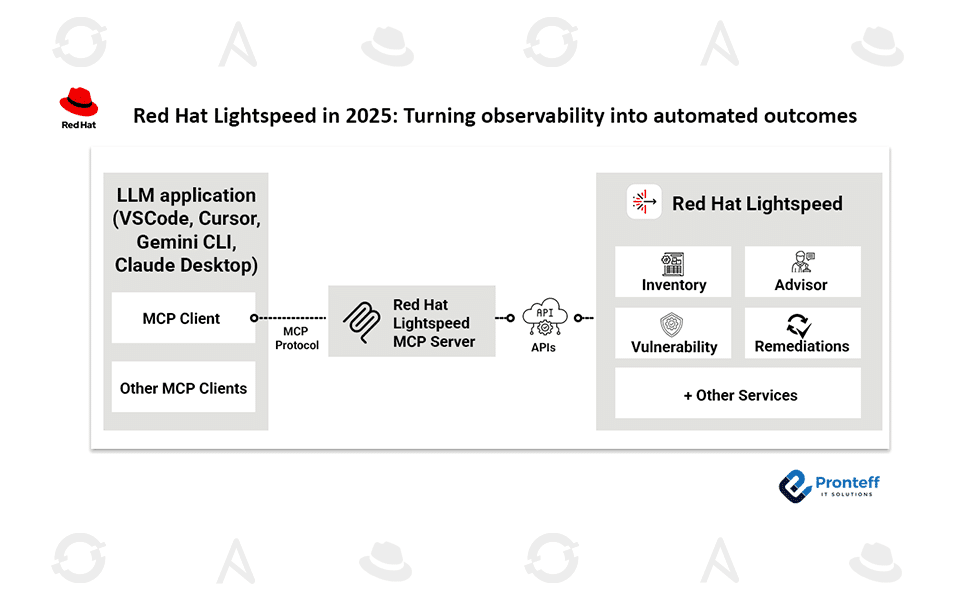 Red Hat

Red Hat Lightspeed in 2025: Turning observability into automated outcomes

LLM application (VSCode, Cursor, Gemini CLI, Claude Desktop)

MCP Client

Other MCP Clients

MCP Protocol

Red Hat Lightspeed MCP Server

API

APIs

Red Hat Lightspeed

Inventory

Advisor

Vulnerability

Remediations

+ Other Services

Pronteff
IT SOLUTIONS